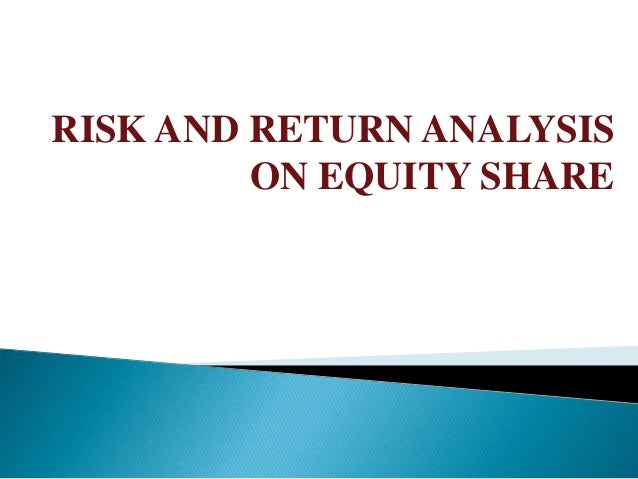 RISK AND RETURN ANALYSIS ON EQUITY SHARE